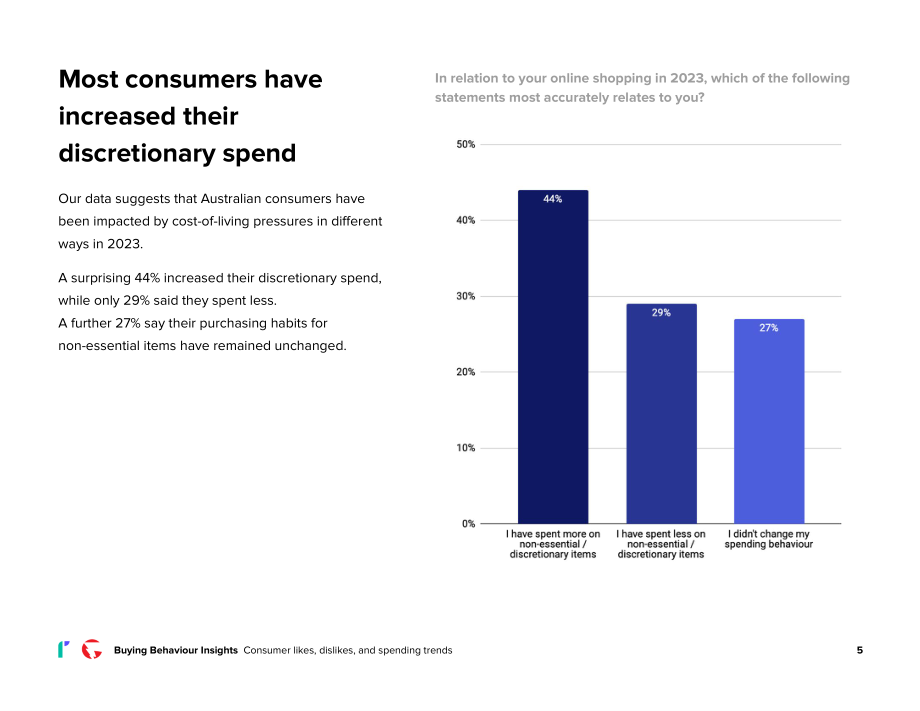 Most consumers have increased their discretionary spend

Our data suggests that Australian consumers have been impacted by cost-of-living pressures in different ways in 2023.

A surprising 44% increased their discretionary spend, while only 29% said they spent less.
A further 27% say their purchasing habits for non-essential items have remained unchanged.

In relation to your online shopping in 2023, which of the following statements most accurately relates to you?

50%
40%
30%
20%
10%
0%

44%
29%
27%

I have spent more on non-essential / discretionary items
I have spent less on non-essential / discretionary items
I didn't change my spending behaviour

Buying Behaviour Insights Consumer likes, dislikes, and spending trends
5